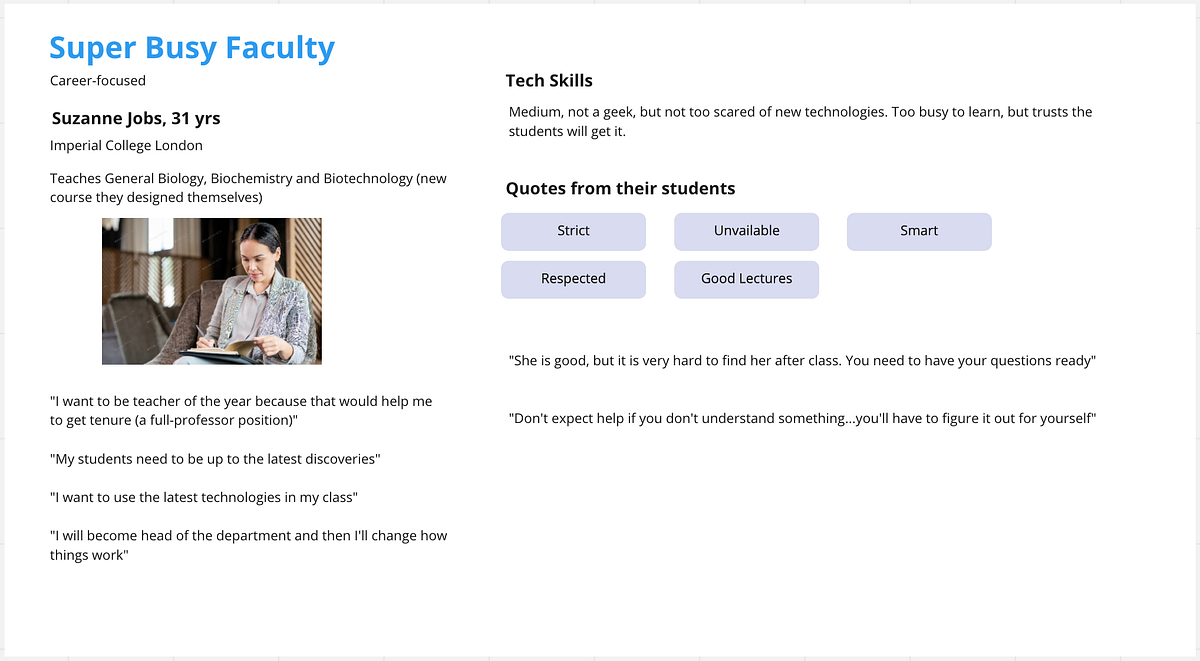 Super Busy Faculty

Career-focused

Suzanne Jobs, 31 yrs

Imperial College London

Teaches General Biology, Biochemistry and Biotechnology (new course they designed themselves)

"I want to be teacher of the year because that would help me to get tenure (a full-professor position)"

"My students need to be up to the latest discoveries"

"I want to use the latest technologies in my class"

"I will become head of the department and then I'll change how things work"

Tech Skills

Medium, not a geek, but not too scared of new technologies. Too busy to learn, but trusts the students will get it.

Quotes from their students

Strict

Unvailable

Smart

Respected

Good Lectures

"She is good, but it is very hard to find her after class. You need to have your questions ready"

"Don't expect help if you don't understand something...you'll have to figure it out for yourself"